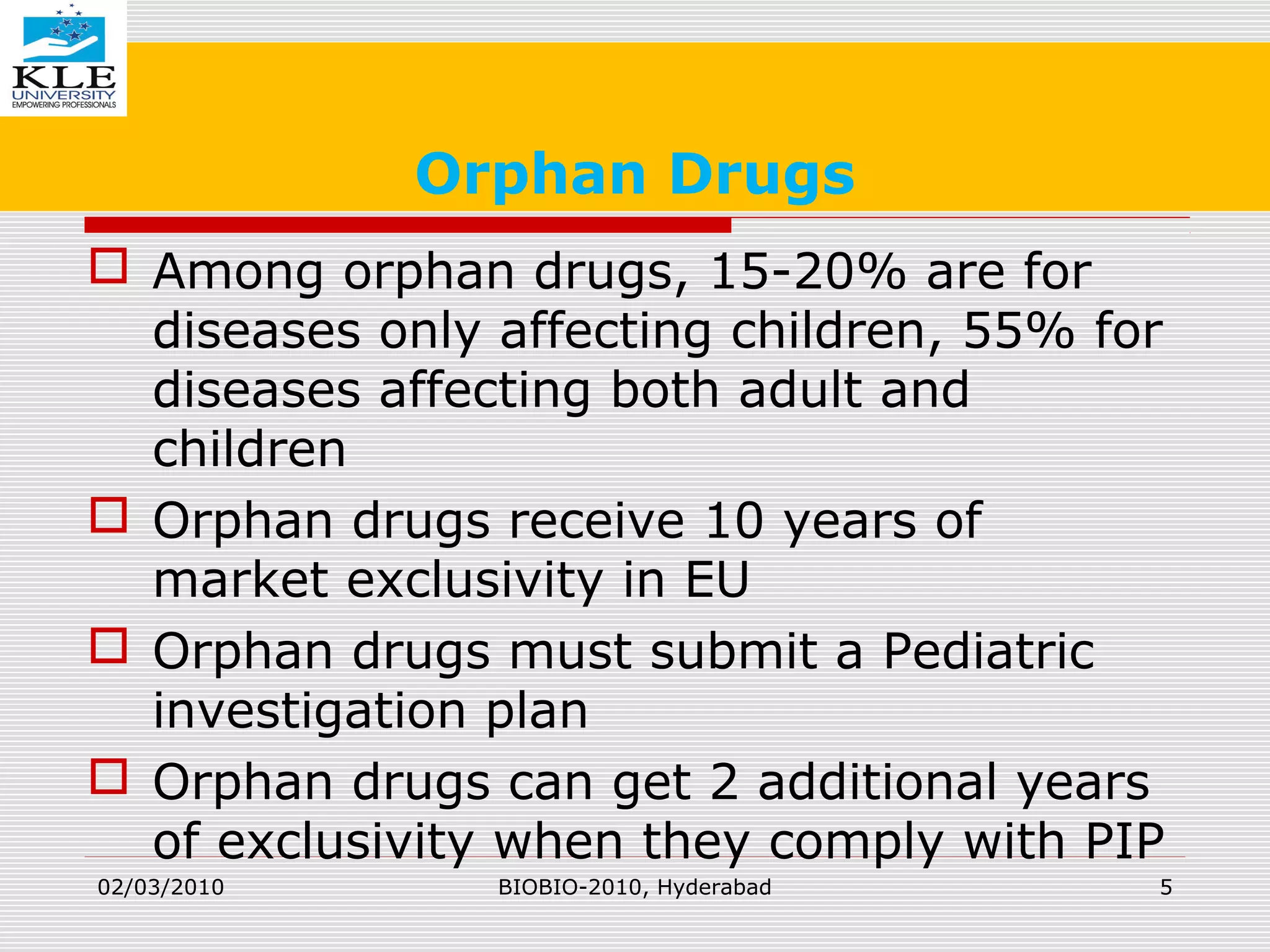 KLE UNIVERSITY EMPOWERING PROFESSIONALS

Orphan Drugs

Among orphan drugs, 15-20% are for diseases only affecting children, 55% for diseases affecting both adult and children

Orphan drugs receive 10 years of market exclusivity in EU

Orphan drugs must submit a Pediatric investigation plan

Orphan drugs can get 2 additional years of exclusivity when they comply with PIP

02/03/2010 BIOBIO-2010, Hyderabad 5